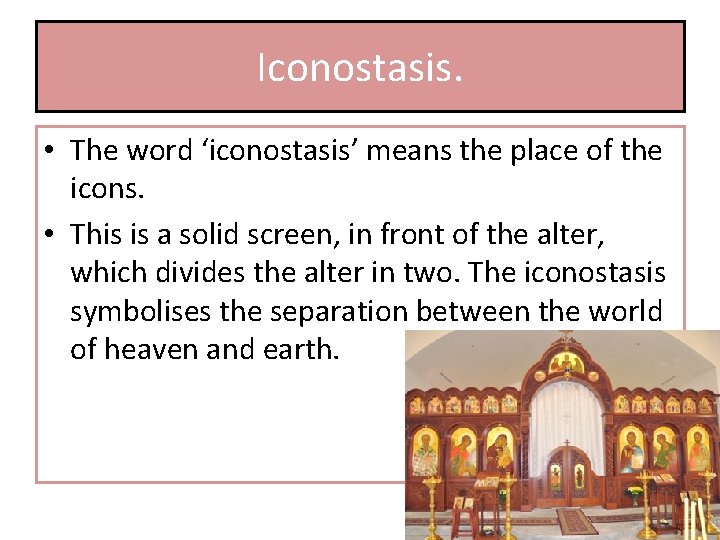 Iconostasis.

• The word ‘iconostasis’ means the place of the icons.

• This is a solid screen, in front of the alter, which divides the alter in two. The iconostasis symbolises the separation between the world of heaven and earth.